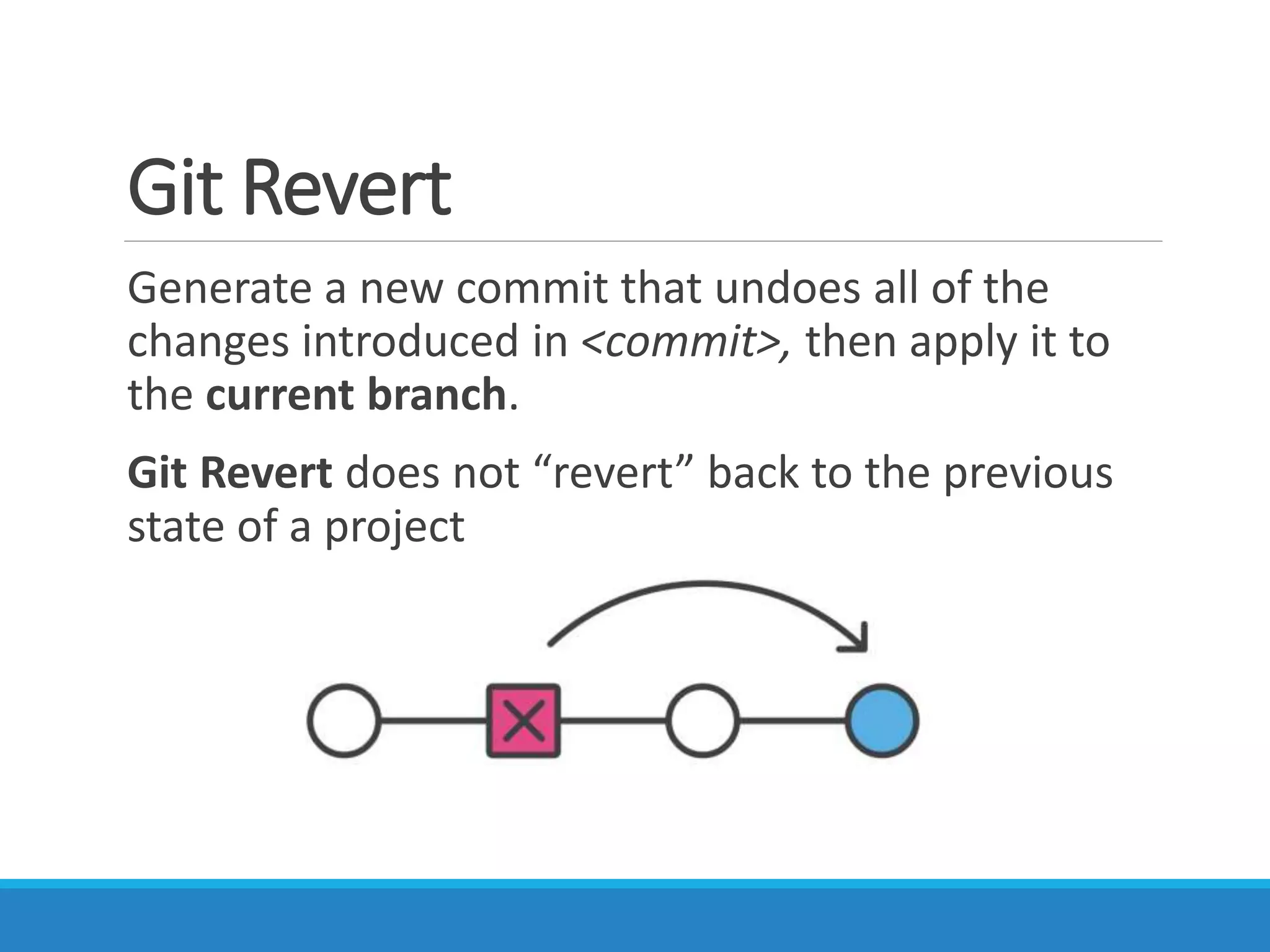 Git Revert

Generate a new commit that undoes all of the changes introduced in <commit>, then apply it to the current branch.

Git Revert does not “revert” back to the previous state of a project